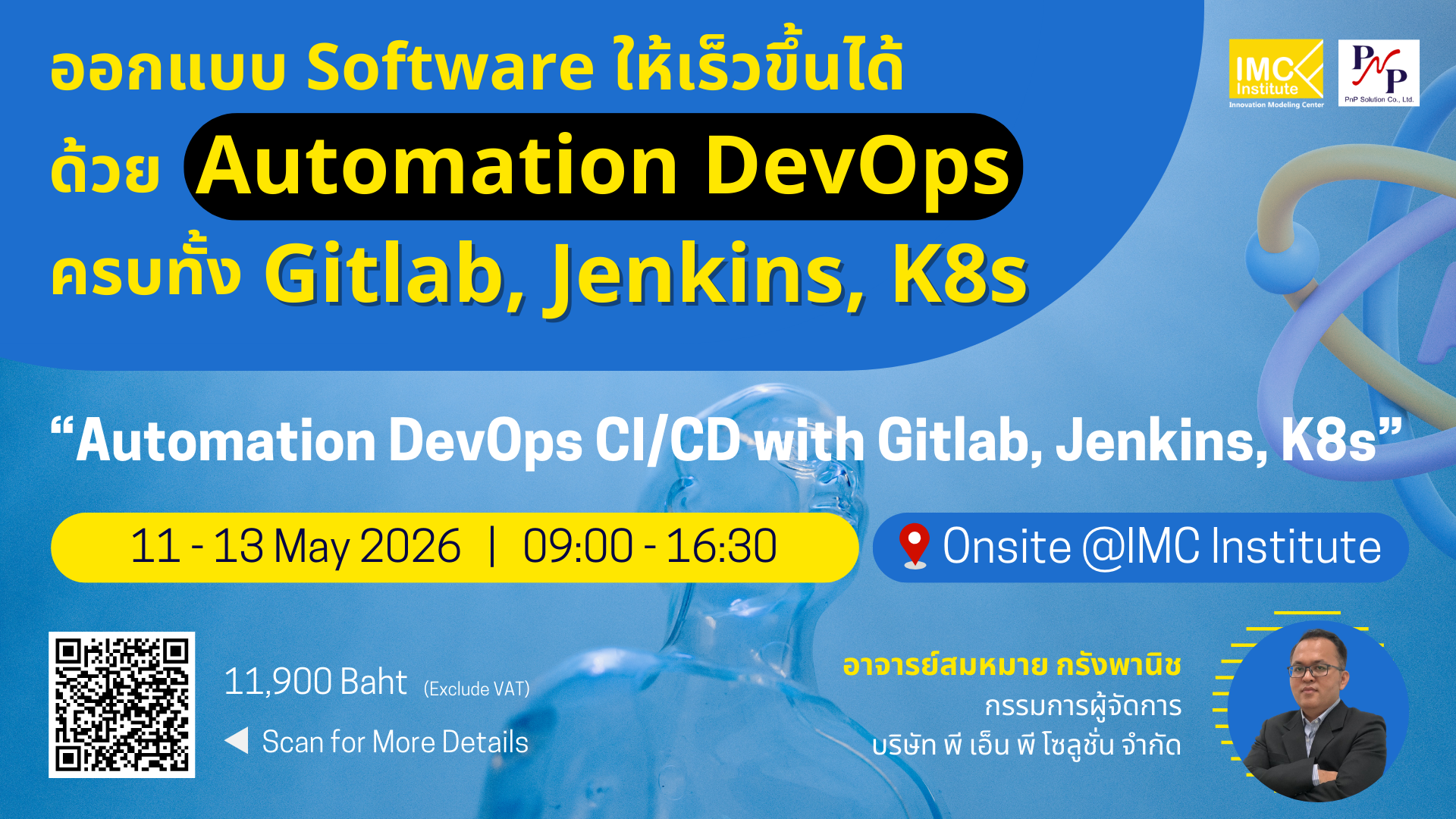 ออกแบบ Software ให้เร็วขึ้นได้
ด้วย Automation DevOps
ครบทั้ง Gitlab, Jenkins, K8s

IMC Institute
Innovation Modeling Center

PnP
PnP Solution Co., Ltd.

“Automation DevOps CI/CD with Gitlab, Jenkins, K8s”

11 - 13 May 2026 | 09:00 - 16:30

Onsite @IMC Institute

11,900 Baht (Exclude VAT)

Scan for More Details

อาจารย์สมหมาย กรังพานิช
กรรมการผู้จัดการ
บริษัท พี เอ็น พี โซลูชั่น จำกัด